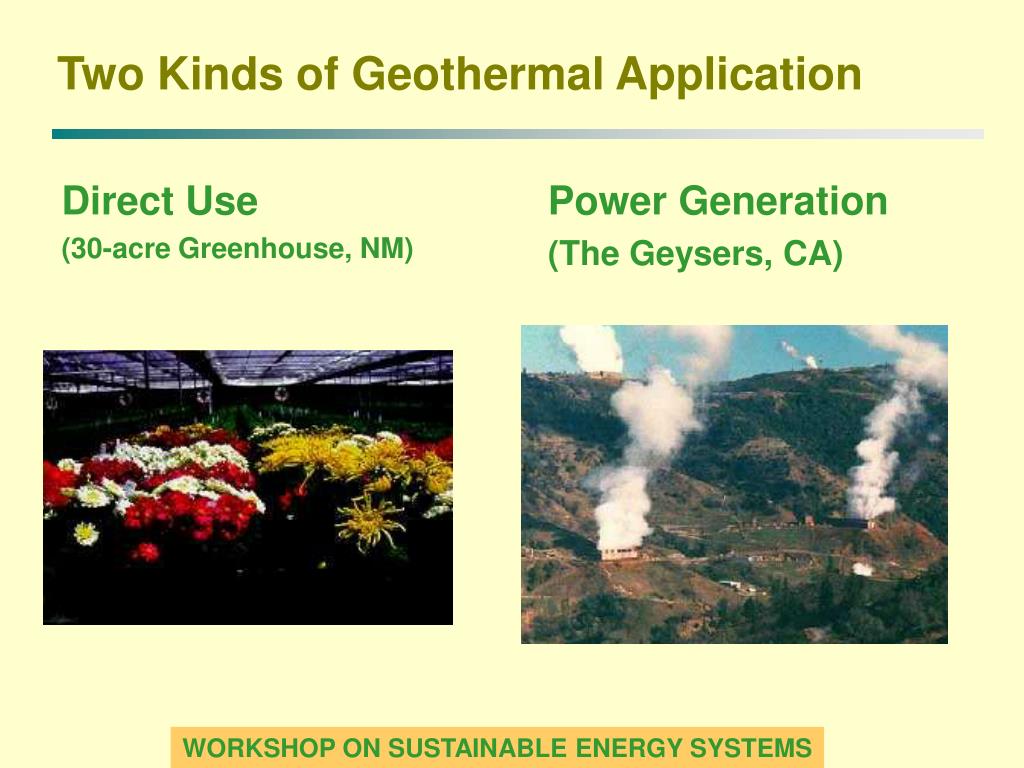 Two Kinds of Geothermal Application

Direct Use

(30-acre Greenhouse, NM)

Power Generation

(The Geysers, CA)

WORKSHOP ON SUSTAINABLE ENERGY SYSTEMS